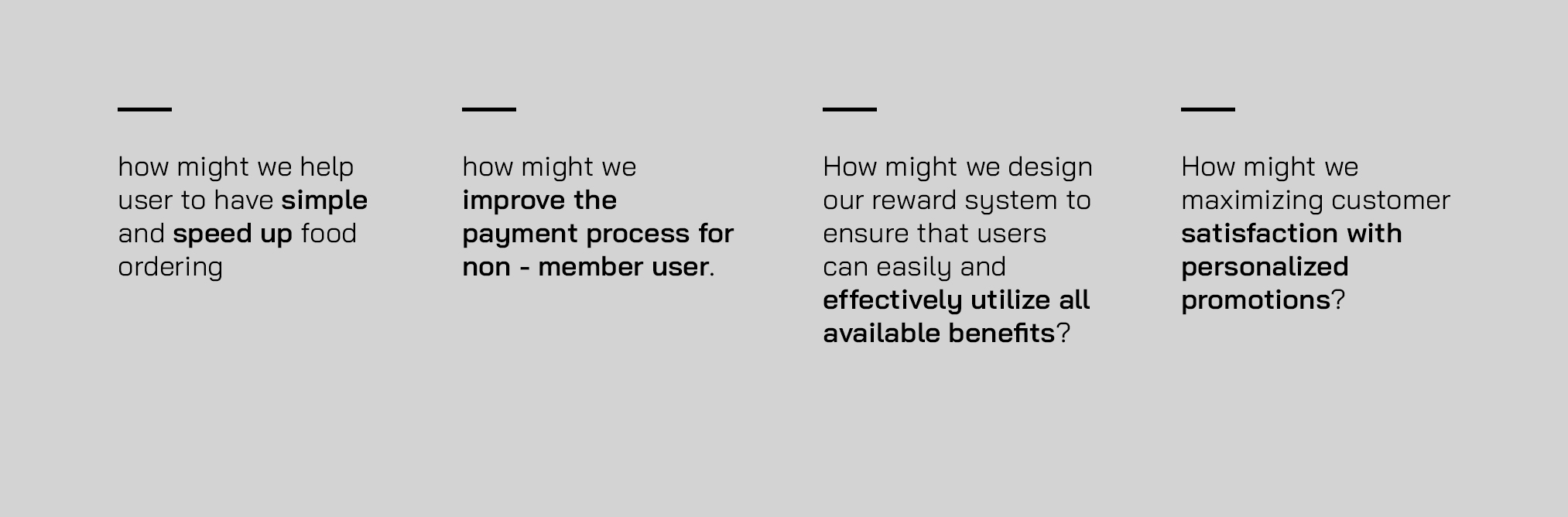 how might we help user to have simple and speed up food ordering

how might we improve the payment process for non - member user.

How might we design our reward system to ensure that users can easily and effectively utilize all available benefits?

How might we maximizing customer satisfaction with personalized promotions?